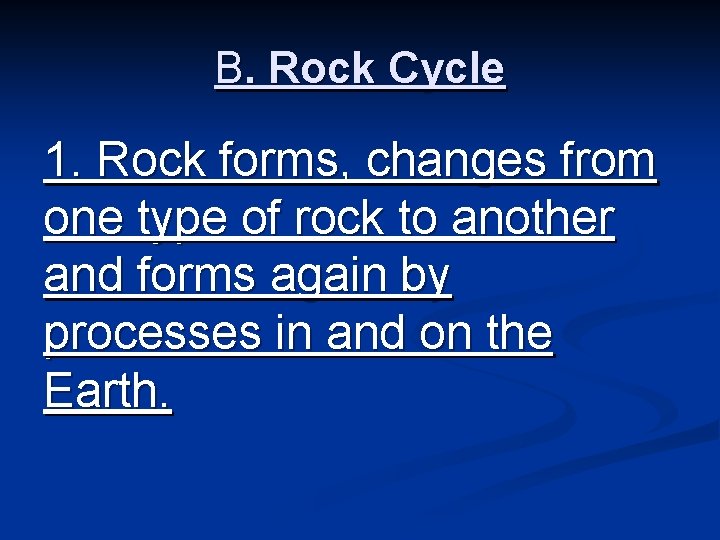 B. Rock Cycle

1. Rock forms, changes from one type of rock to another and forms again by processes in and on the Earth.